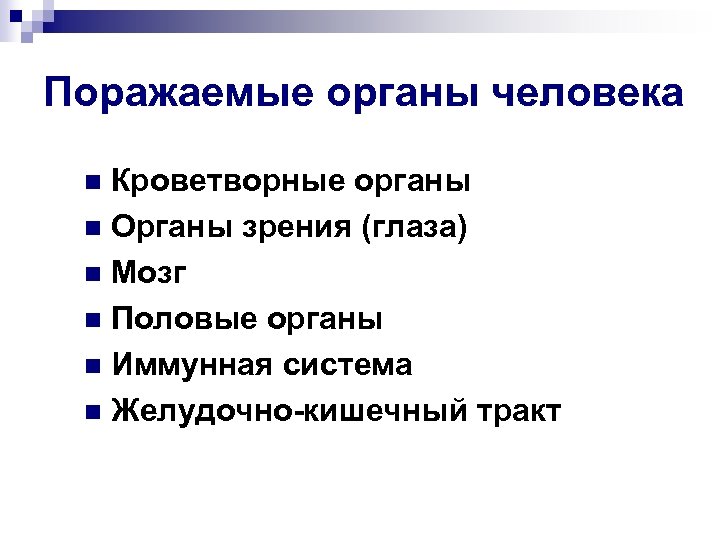 Поражаемые органы человека

- Кроветворные органы
- Органы зрения (глаза)
- Мозг
- Половые органы
- Иммунная система
- Желудочно-кишечный тракт